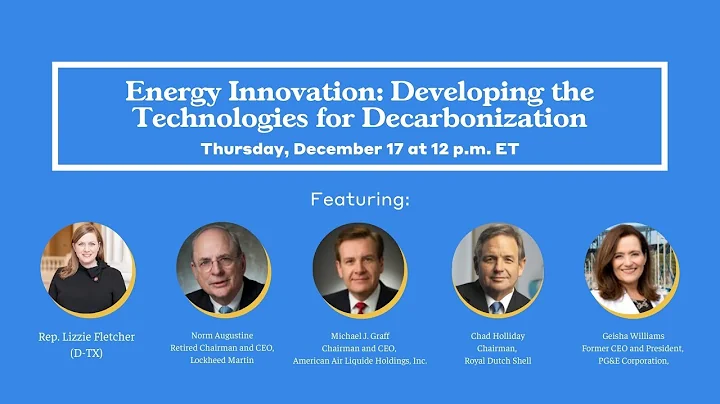 Energy Innovation: Developing the Technologies for Decarbonization

Thursday, December 17 at 12 p.m. ET

Featuring:

Rep. Lizzie Fletcher (D-TX)

Norm Augustine
Retired Chairman and CEO,
Lockheed Martin

Michael J. Graff
Chairman and CEO,
American Air Liquide Holdings, Inc.

Chad Holliday
Chairman,
Royal Dutch Shell

Geisha Williams
Former CEO and President,
PG&E Corporation,